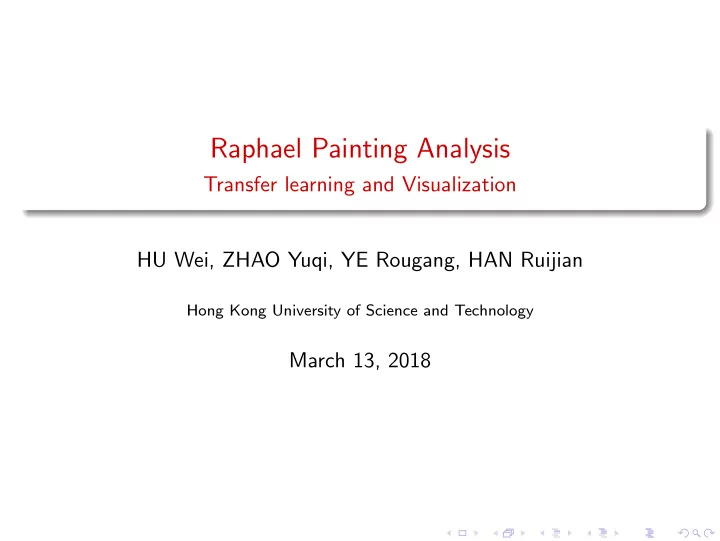 Raphael Painting Analysis
Transfer learning and Visualization

HU Wei, ZHAO Yuqi, YE Rougang, HAN Ruijian

Hong Kong University of Science and Technology

March 13, 2018